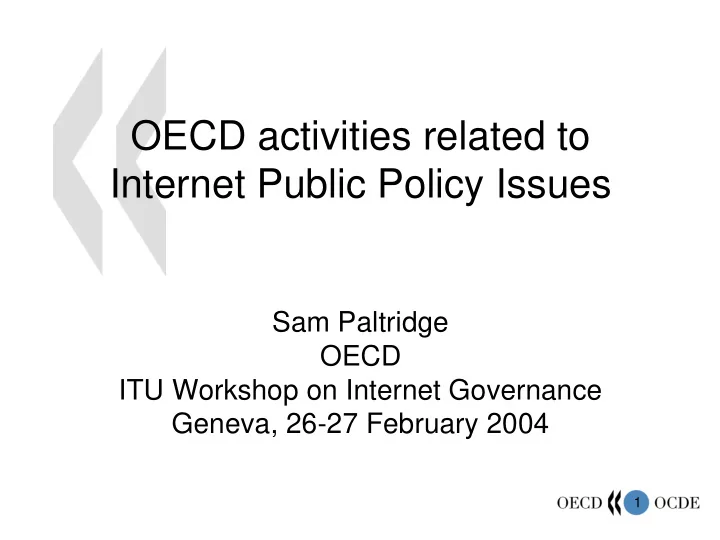 OECD activities related to Internet Public Policy Issues

Sam Paltridge
OECD
ITU Workshop on Internet Governance
Geneva, 26-27 February 2004

OECD 1 OCDE